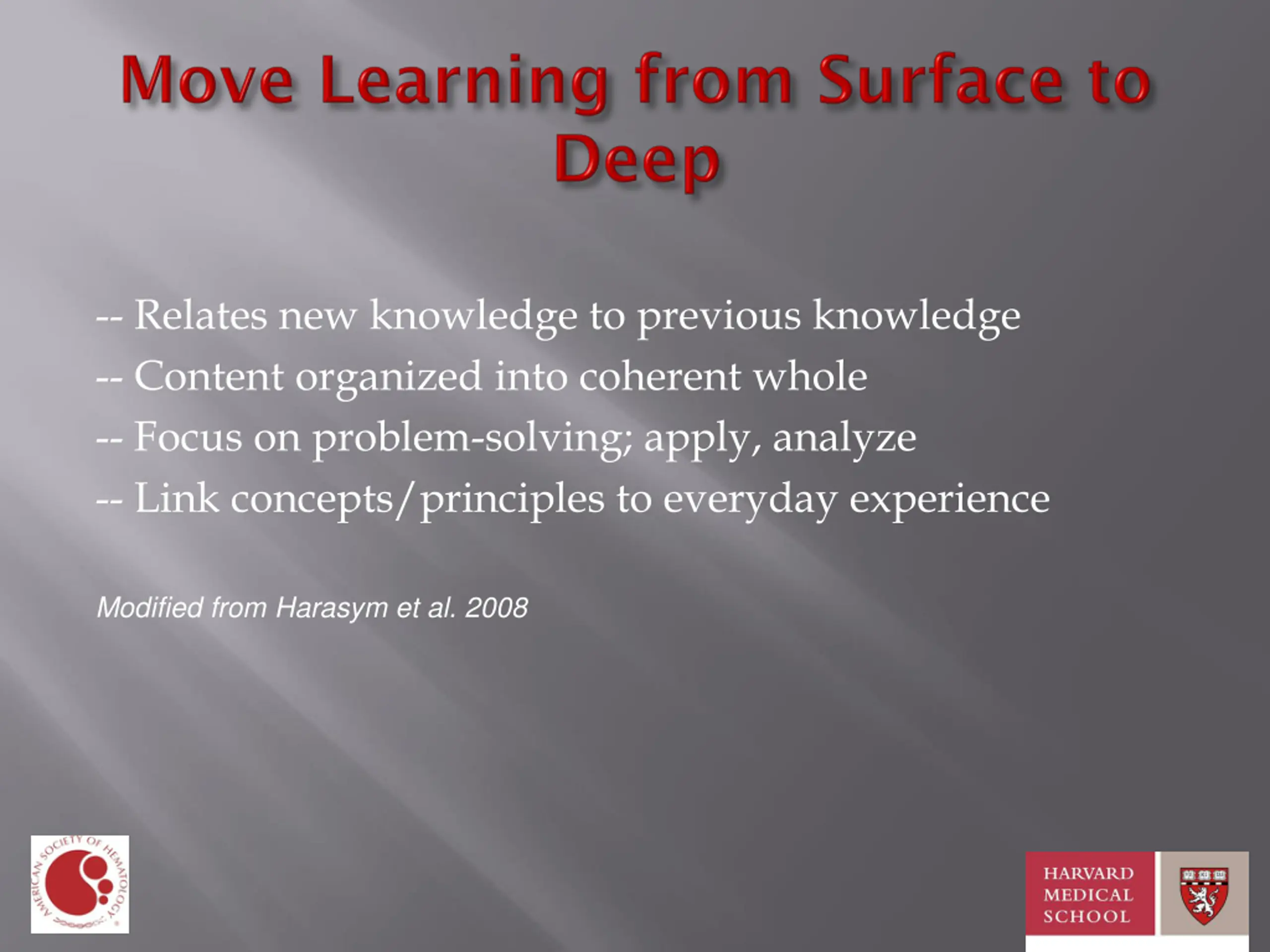 Move Learning from Surface to Deep

-- Relates new knowledge to previous knowledge
-- Content organized into coherent whole
-- Focus on problem-solving; apply, analyze
-- Link concepts/principles to everyday experience

Modified from Harasym et al. 2008

AMERICAN SOCIETY OF HEMATOLOGY

HARVARD MEDICAL SCHOOL